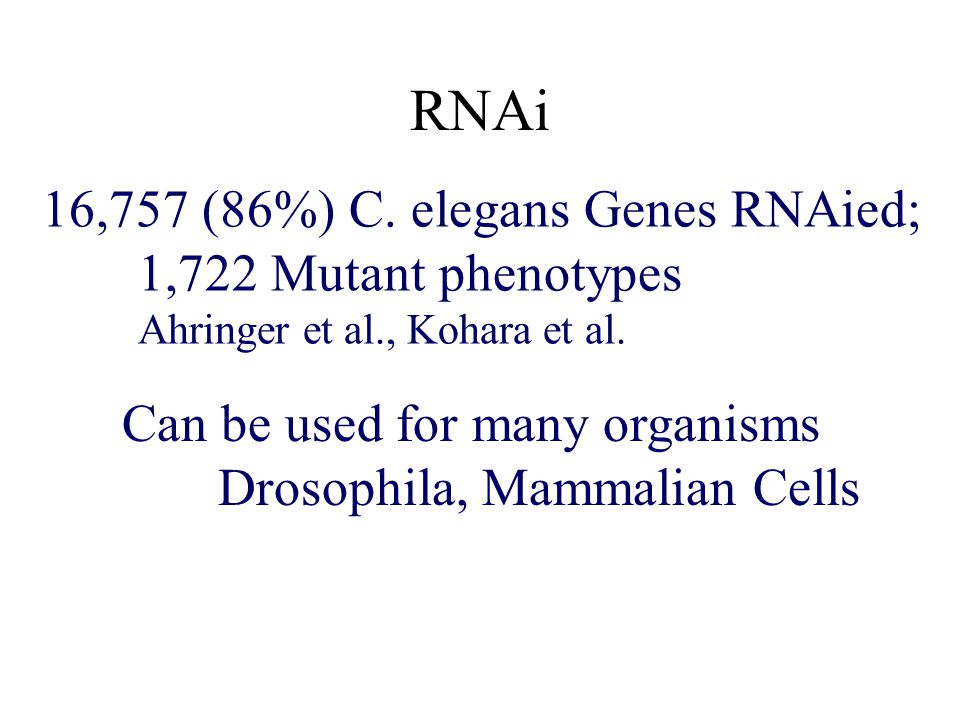 RNAi

16,757 (86%) C. elegans Genes RNAied;
1,722 Mutant phenotypes
Ahringer et al., Kohara et al.

Can be used for many organisms
Drosophila, Mammalian Cells